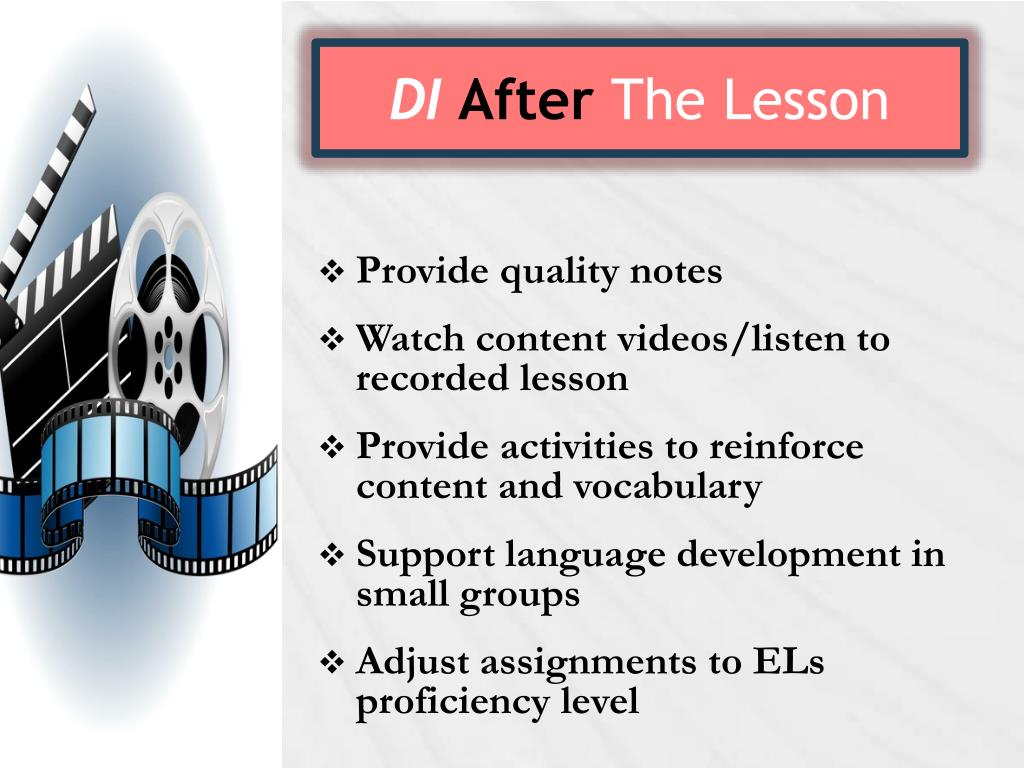 DI After The Lesson

❖ Provide quality notes

❖ Watch content videos/listen to recorded lesson

❖ Provide activities to reinforce content and vocabulary

❖ Support language development in small groups

❖ Adjust assignments to ELs proficiency level